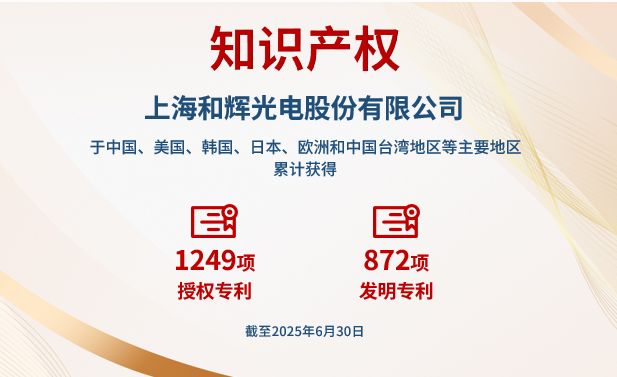 知识产权

上海和辉光电股份有限公司

于中国、美国、韩国、日本、欧洲和中国台湾地区等主要地区累计获得

1249项
授权专利

872项
发明专利

截至2025年6月30日